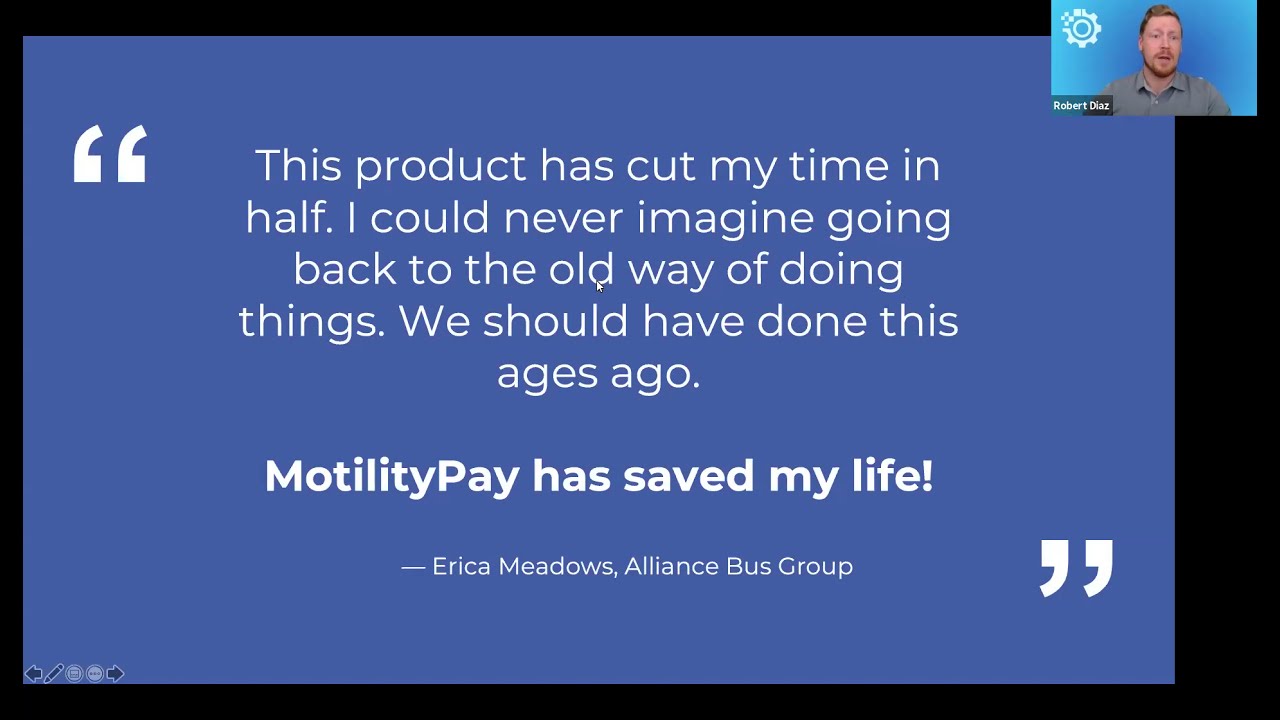 Robert Diaz

“

This product has cut my time in half. I could never imagine going back to the old way of doing things. We should have done this ages ago.

MotilityPay has saved my life!

— Erica Meadows, Alliance Bus Group

”